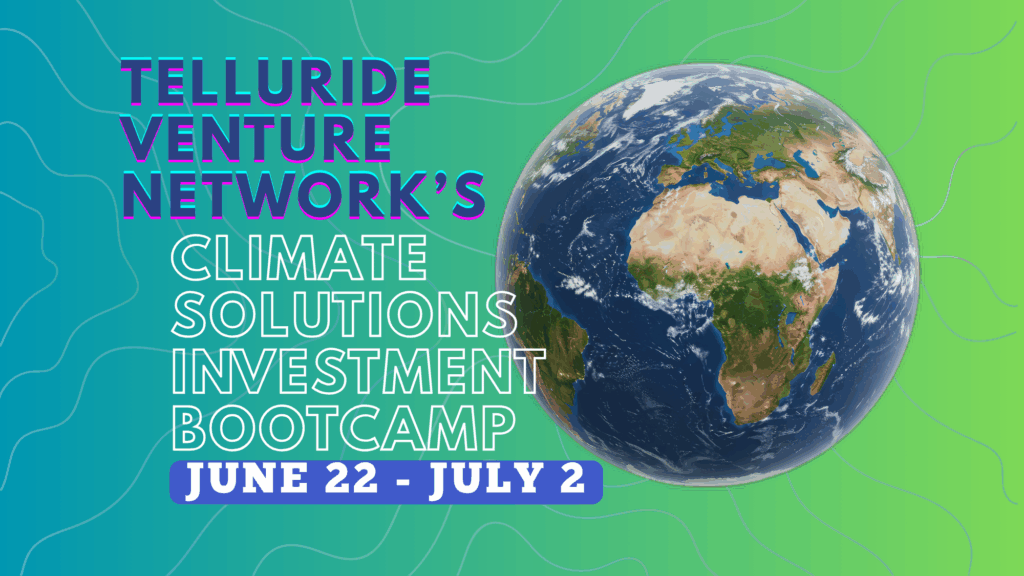 TELLURIDE VENTURE NETWORK'S
CLIMATE SOLUTIONS INVESTMENT BOOTCAMP
JUNE 22 - JULY 2